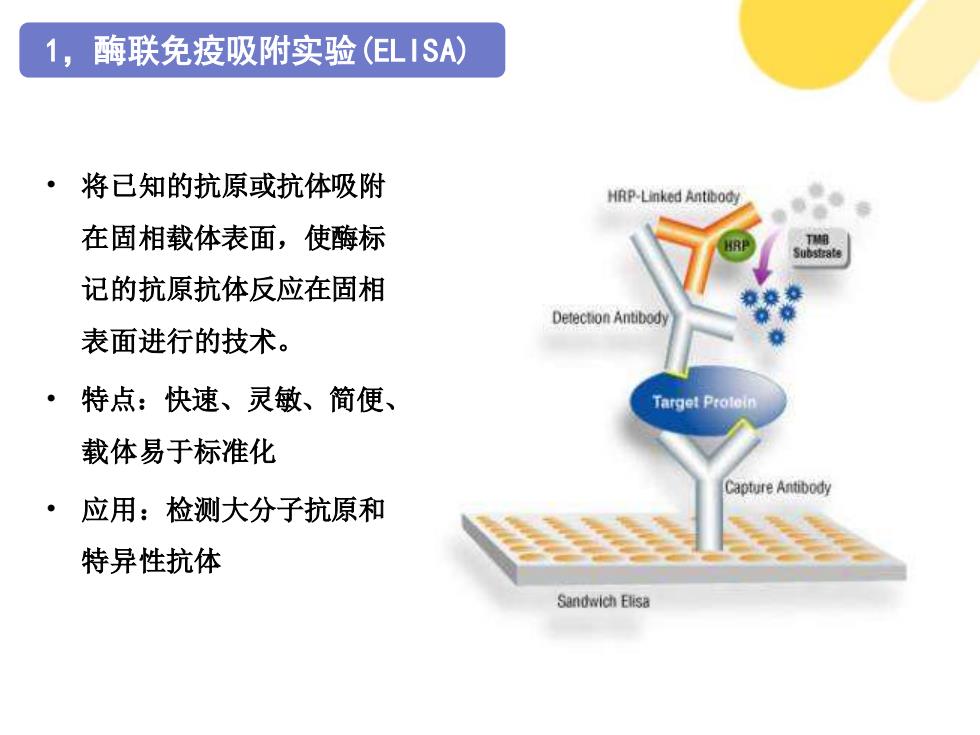 1，酶联免疫吸附实验(ELISA)

• 将已知的抗原或抗体吸附在固相载体表面，使酶标记的抗原抗体反应在固相表面进行的技术。

• 特点：快速、灵敏、简便、载体易于标准化

• 应用：检测大分子抗原和特异性抗体

HRP-Linked Antibody
HRP
TMB Substrate
Detection Antibody
Target Protein
Capture Antibody
Sandwich Elisa